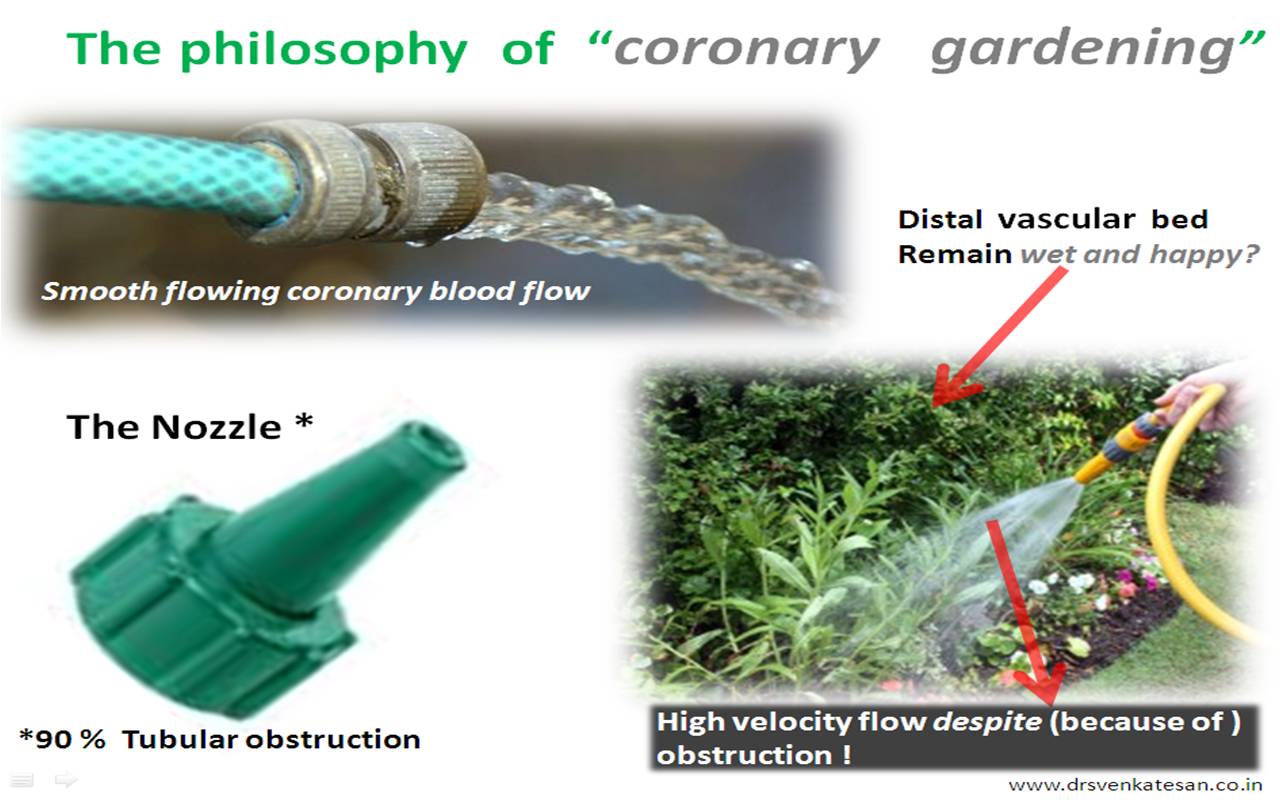 The philosophy of "coronary gardening"

Smooth flowing coronary blood flow

Distal vascular bed Remain wet and happy?

The Nozzle *

*90 % Tubular obstruction

High velocity flow despite (because of ) obstruction !

www.drsvenkatesan.co.in